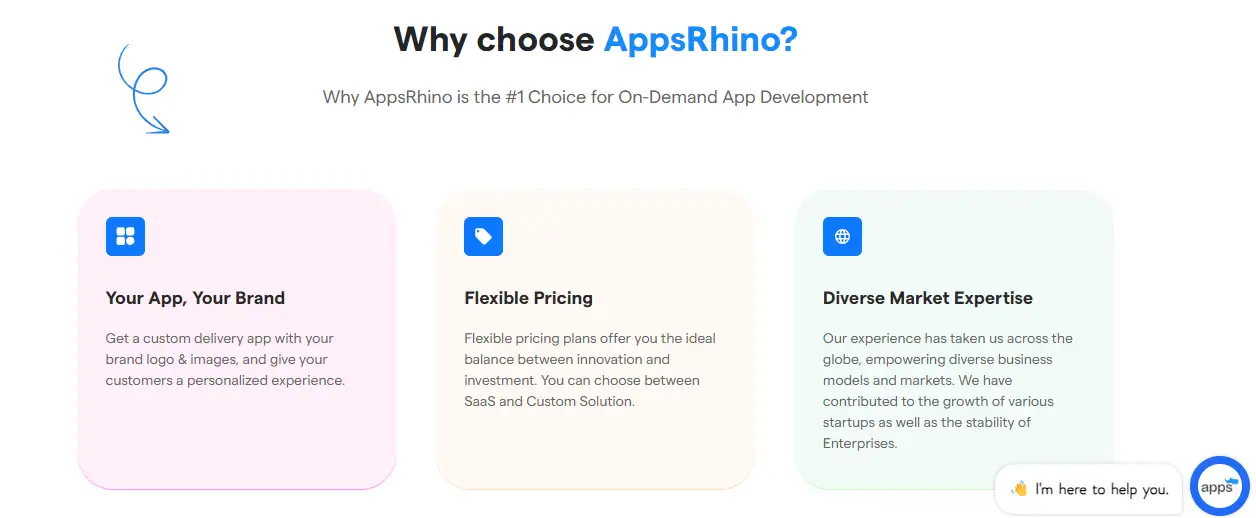 Why choose AppsRhino?

Why AppsRhino is the #1 Choice for On-Demand App Development

Your App, Your Brand

Get a custom delivery app with your brand logo & images, and give your customers a personalized experience.

Flexible Pricing

Flexible pricing plans offer you the ideal balance between innovation and investment. You can choose between SaaS and Custom Solution.

Diverse Market Expertise

Our experience has taken us across the globe, empowering diverse business models and markets. We have contributed to the growth of various startups as well as the stability of Enterprises.

👋 I'm here to help you.

apps